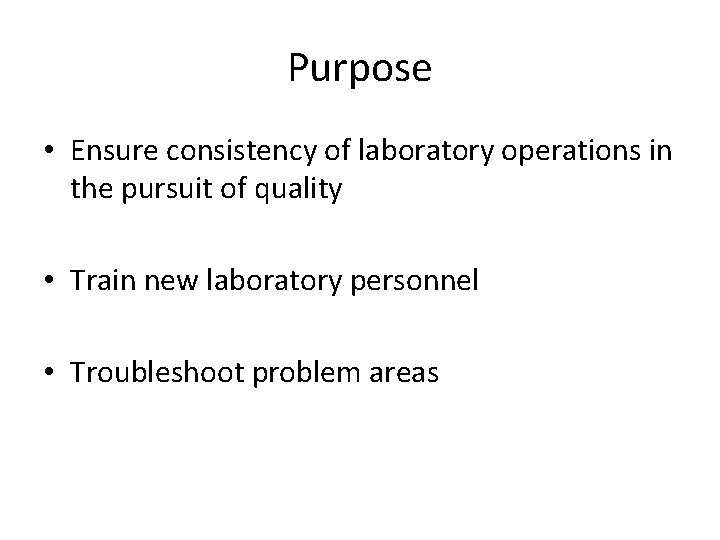 Purpose

• Ensure consistency of laboratory operations in the pursuit of quality

• Train new laboratory personnel

• Troubleshoot problem areas